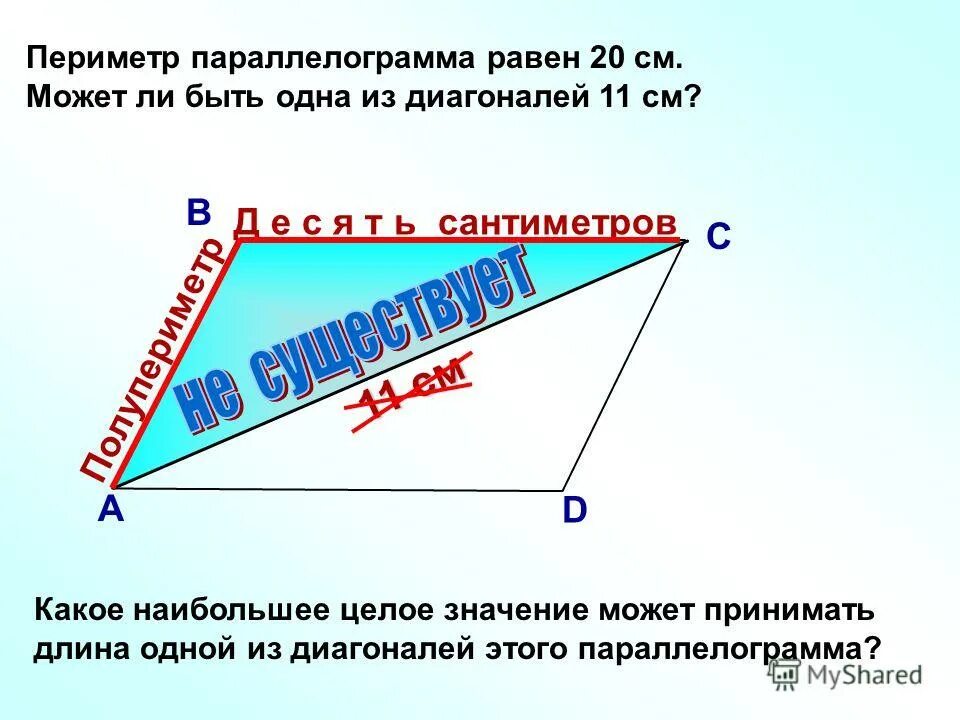 Периметр параллелограмма равен 20 см.
Может ли быть одна из диагоналей 11 см?

B
Д е с я т ь сантиметров
C
Полупериметр
не существует
11 см
A
D

Какое наибольшее целое значение может принимать длина одной из диагоналей этого параллелограмма?

MyShared